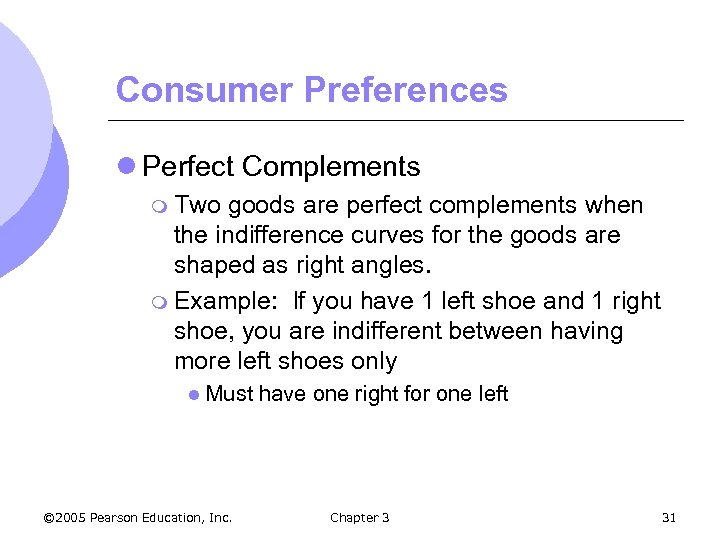 Consumer Preferences

Perfect Complements

Two goods are perfect complements when the indifference curves for the goods are shaped as right angles.

Example: If you have 1 left shoe and 1 right shoe, you are indifferent between having more left shoes only

Must have one right for one left

©2005 Pearson Education, Inc.

Chapter 3

31